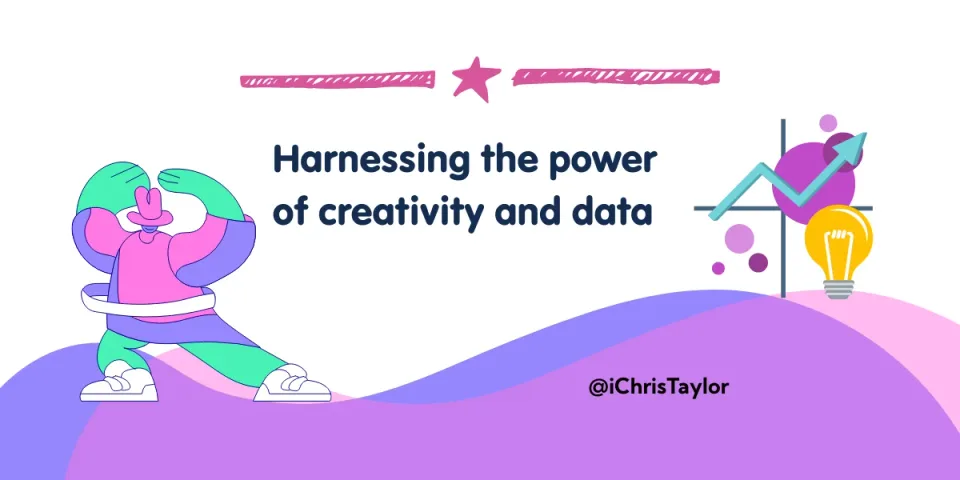 Harnessing the power of creativity and data

@iChrisTaylor